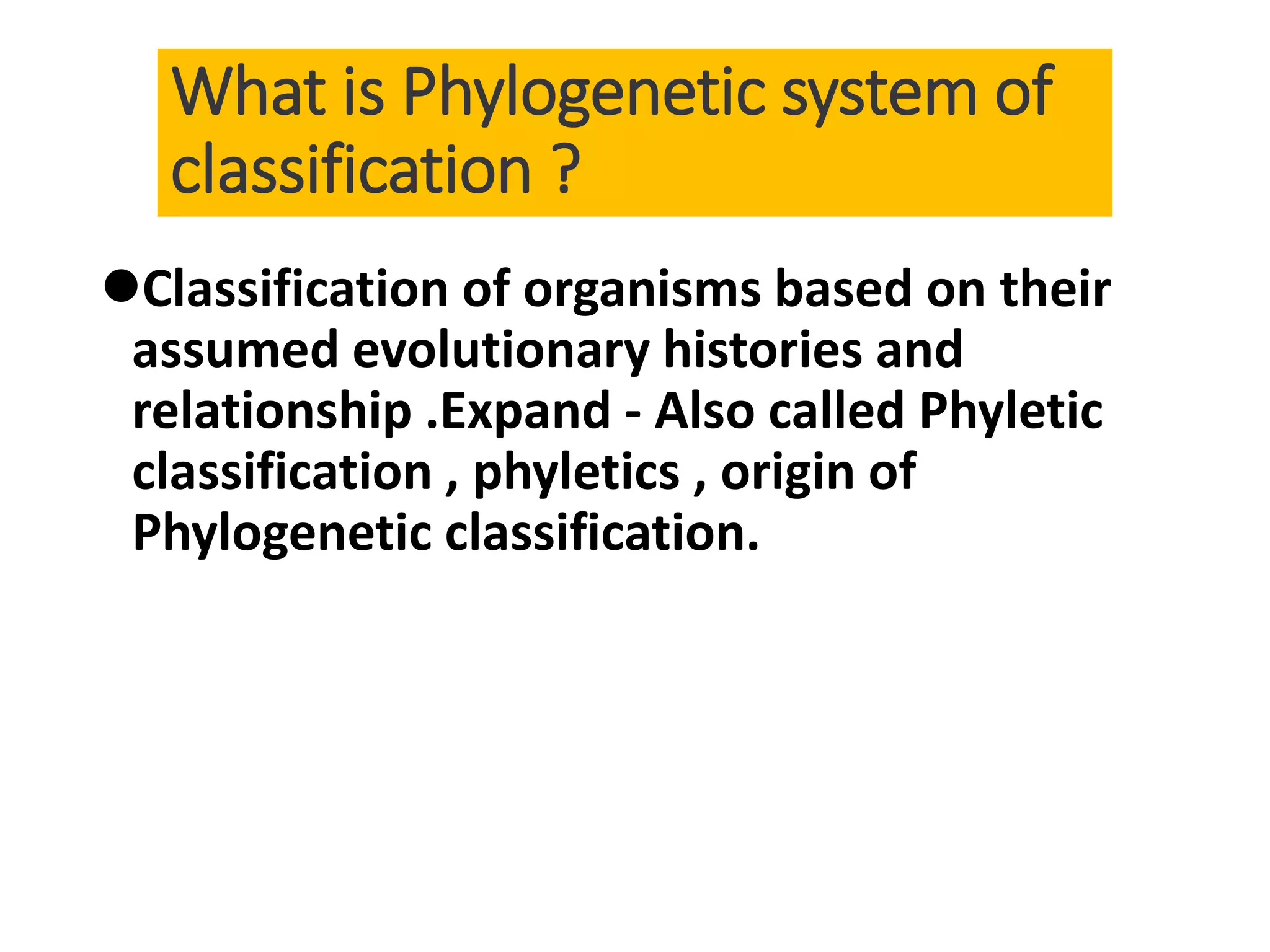 What is Phylogenetic system of classification ?

●Classification of organisms based on their assumed evolutionary histories and relationship .Expand - Also called Phyletic classification , phyletics , origin of Phylogenetic classification.